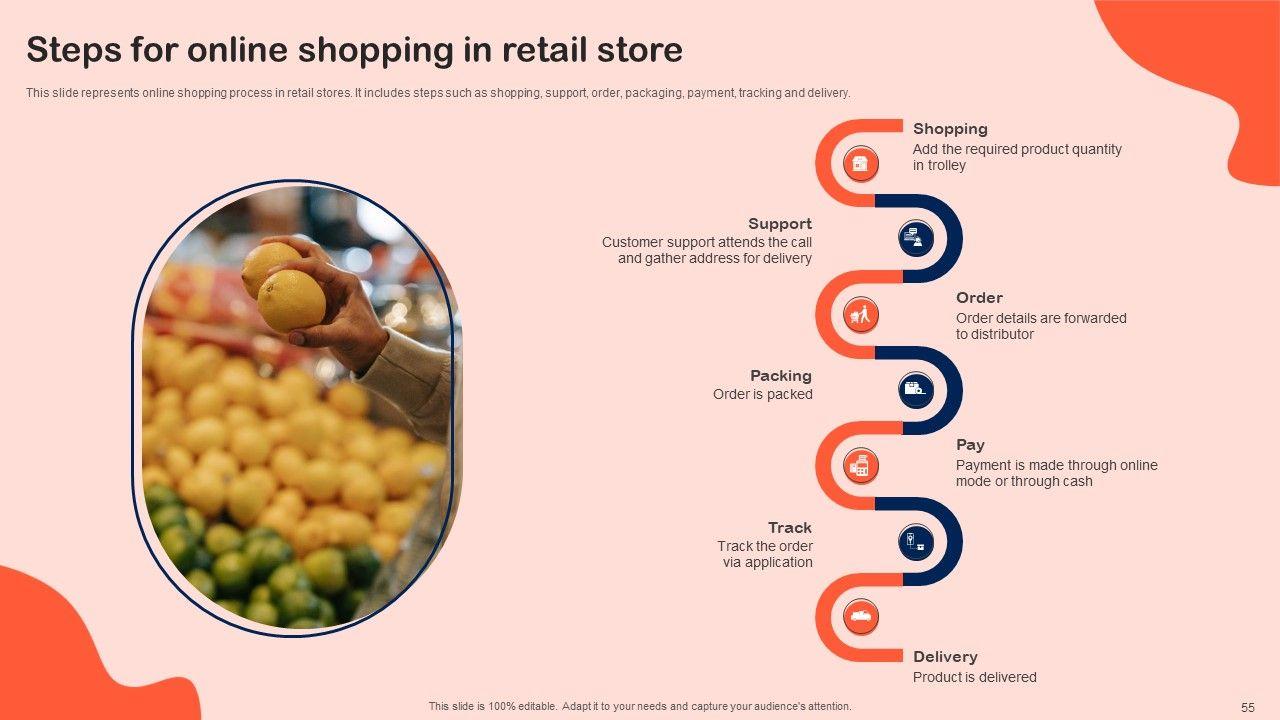 Steps for online shopping in retail store

This slide represents online shopping process in retail stores. It includes steps such as shopping, support, order, packaging, payment, tracking and delivery.

Shopping
Add the required product quantity in trolley

Support
Customer support attends the call and gather address for delivery

Order
Order details are forwarded to distributor

Packing
Order is packed

Pay
Payment is made through online mode or through cash

Track
Track the order via application

Delivery
Product is delivered

This slide is 100% editable. Adapt it to your needs and capture your audience's attention.

55